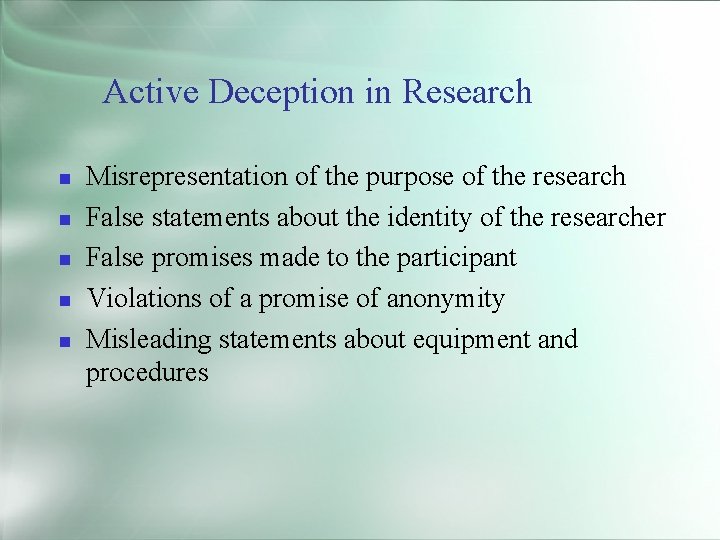 Active Deception in Research

- Misrepresentation of the purpose of the research
- False statements about the identity of the researcher
- False promises made to the participant
- Violations of a promise of anonymity
- Misleading statements about equipment and procedures